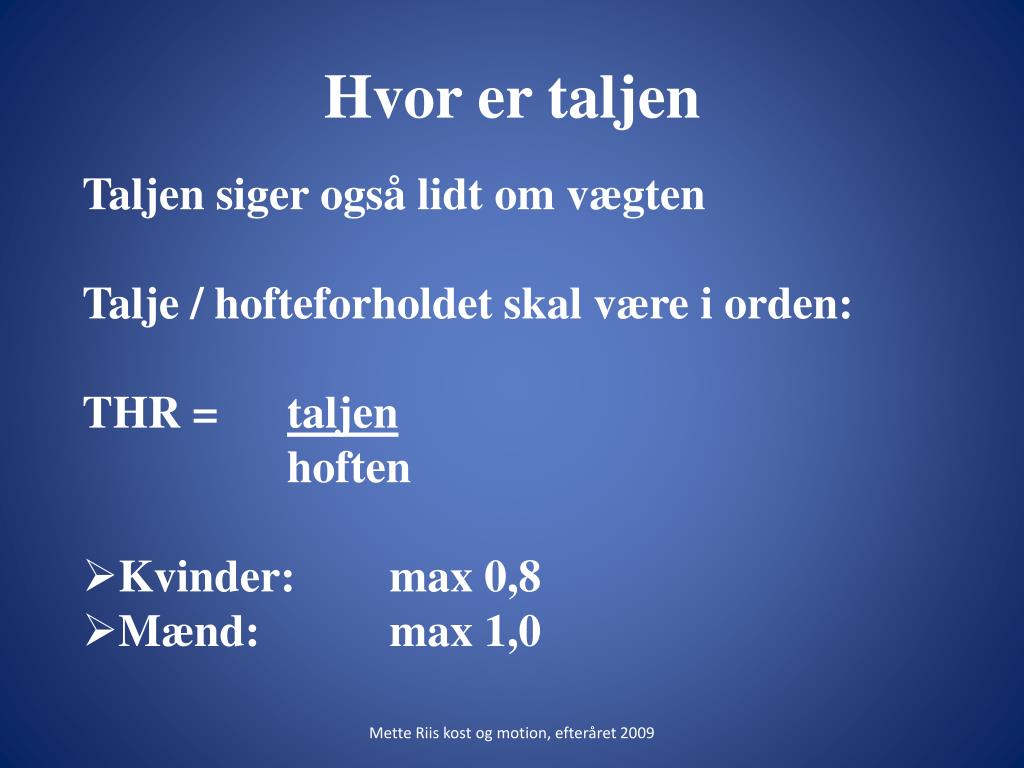 Hvor er taljen

Taljen siger også lidt om vægten

Talje / hofteforholdet skal være i orden:

THR = $\frac{\text{taljen}}{\text{hoften}}$

➢Kvinder: max 0,8
➢Mænd: max 1,0

Mette Riis kost og motion, efteråret 2009